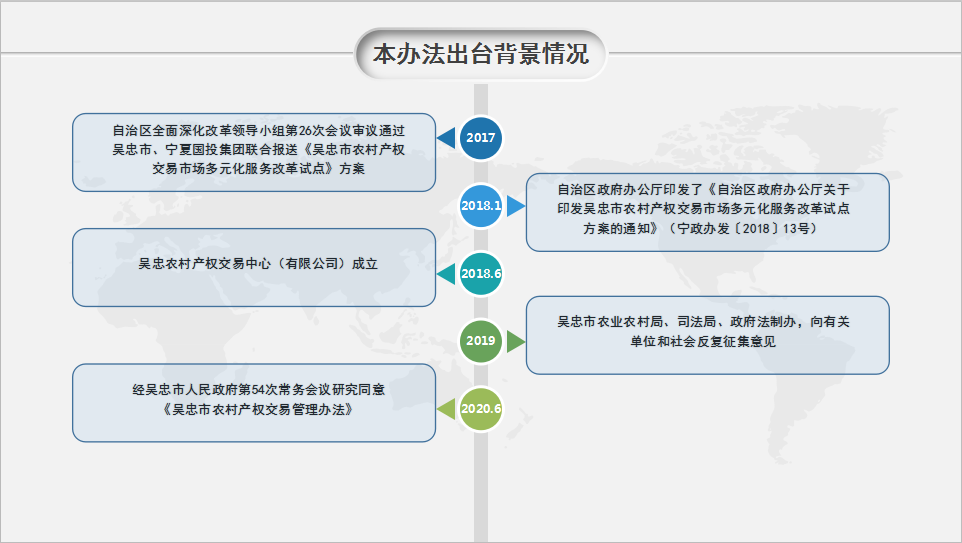 本办法出台背景情况

2017

自治区全面深化改革领导小组第26次会议审议通过吴忠市、宁夏国投集团联合报送《吴忠市农村产权交易市场多元化服务改革试点》方案

2018.1

自治区政府办公厅印发了《自治区政府办公厅关于印发吴忠市农村产权交易市场多元化服务改革试点方案的通知》（宁政办发〔2018〕13号）

2018.6

吴忠农村产权交易中心（有限公司）成立

2019

吴忠市农业农村局、司法局、政府法制办，向有关单位和社会反复征集意见

2020.6

经吴忠市人民政府第54次常务会议研究同意《吴忠市农村产权交易管理办法》